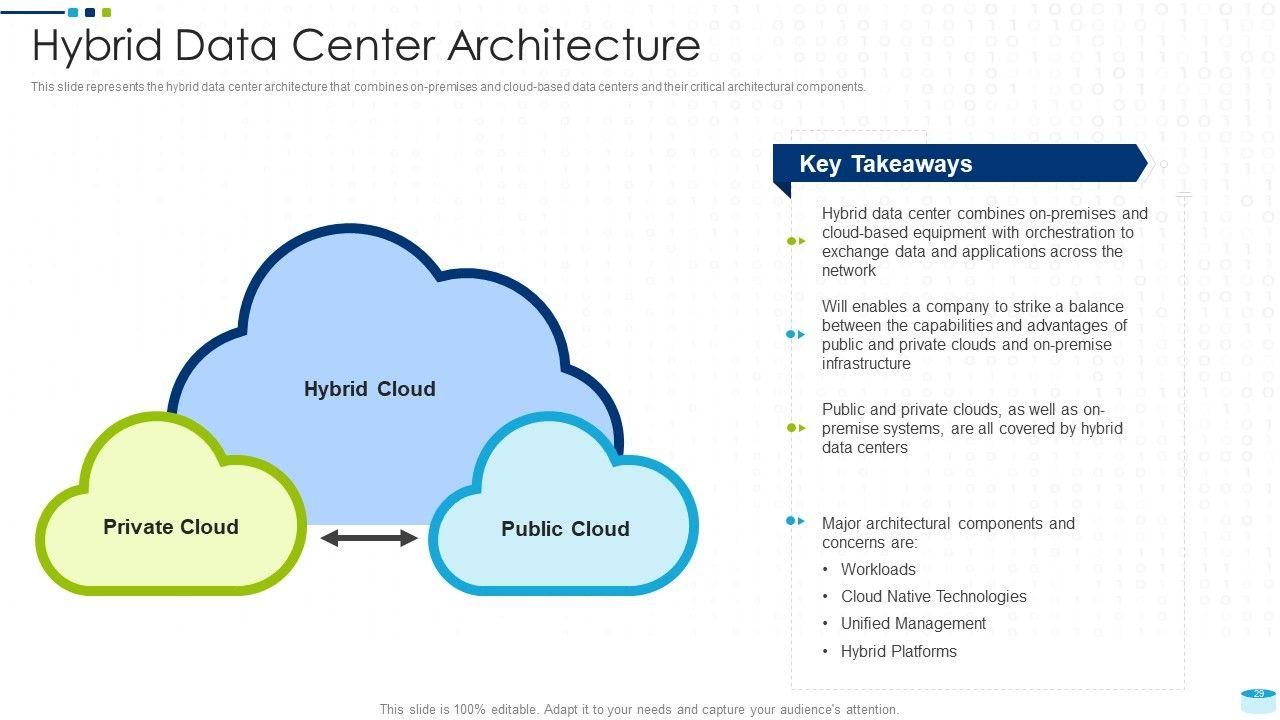 Hybrid Data Center Architecture

This slide represents the hybrid data center architecture that combines on-premises and cloud-based data centers and their critical architectural components.

Hybrid Cloud

Private Cloud

Public Cloud

Key Takeaways

Hybrid data center combines on-premises and cloud-based equipment with orchestration to exchange data and applications across the network

Will enables a company to strike a balance between the capabilities and advantages of public and private clouds and on-premise infrastructure

Public and private clouds, as well as on-premise systems, are all covered by hybrid data centers

Major architectural components and concerns are:
• Workloads
• Cloud Native Technologies
• Unified Management
• Hybrid Platforms

This slide is 100% editable. Adapt it to your needs and capture your audience's attention.

29